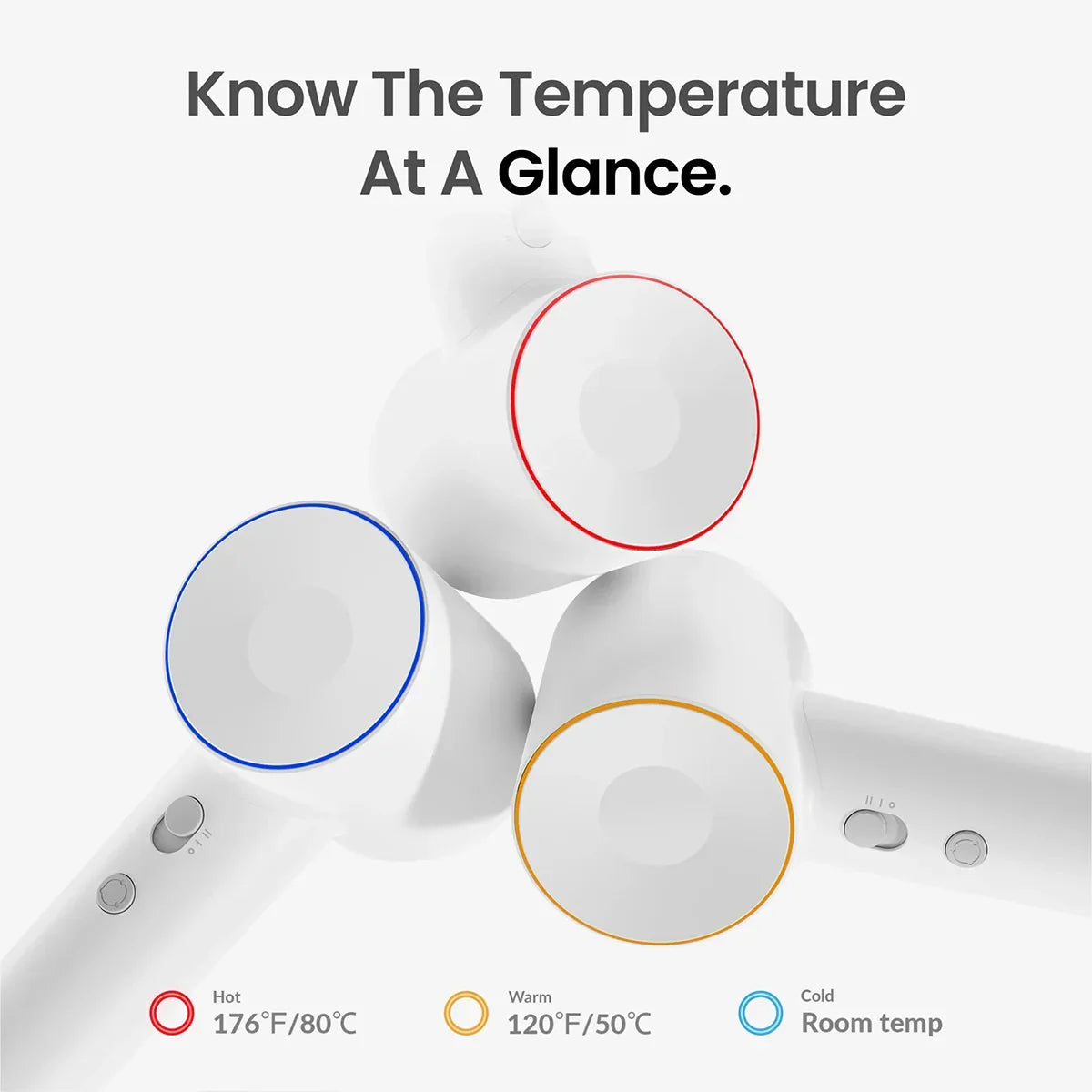 Know The Temperature At A Glance.

Hot
176℉/80℃

Warm
120℉/50℃

Cold
Room temp